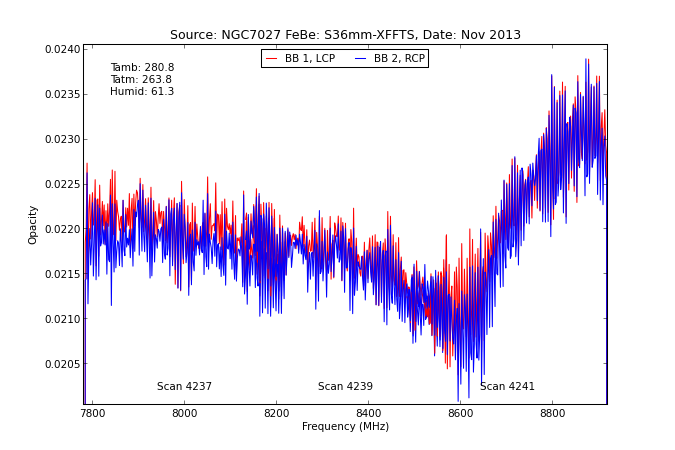 Source: NGC7027 FeBe: S36mm-XFFTS, Date: Nov 2013

BB 1, LCP
BB 2, RCP

Tamb: 280.8
Tatm: 263.8
Humid: 61.3

Opacity

0.0240
0.0235
0.0230
0.0225
0.0220
0.0215
0.0210
0.0205

Scan 4237
Scan 4239
Scan 4241

7800
8000
8200
8400
8600
8800

Frequency (MHz)